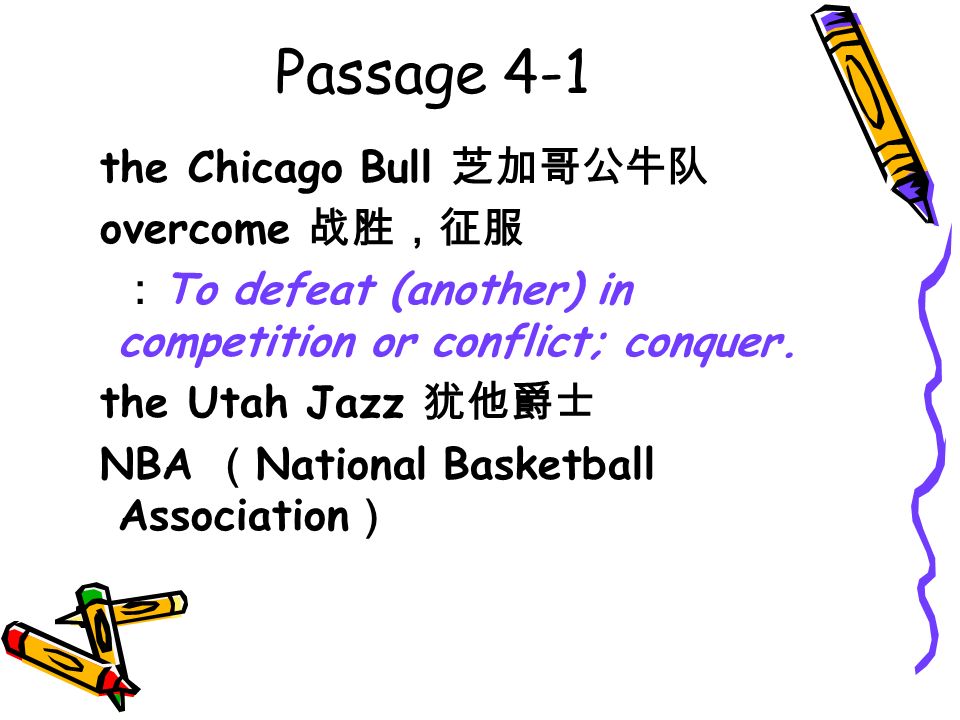 Passage 4-1

the Chicago Bull 芝加哥公牛队

overcome 战胜，征服

：To defeat (another) in competition or conflict; conquer.

the Utah Jazz 犹他爵士

NBA （National Basketball Association）